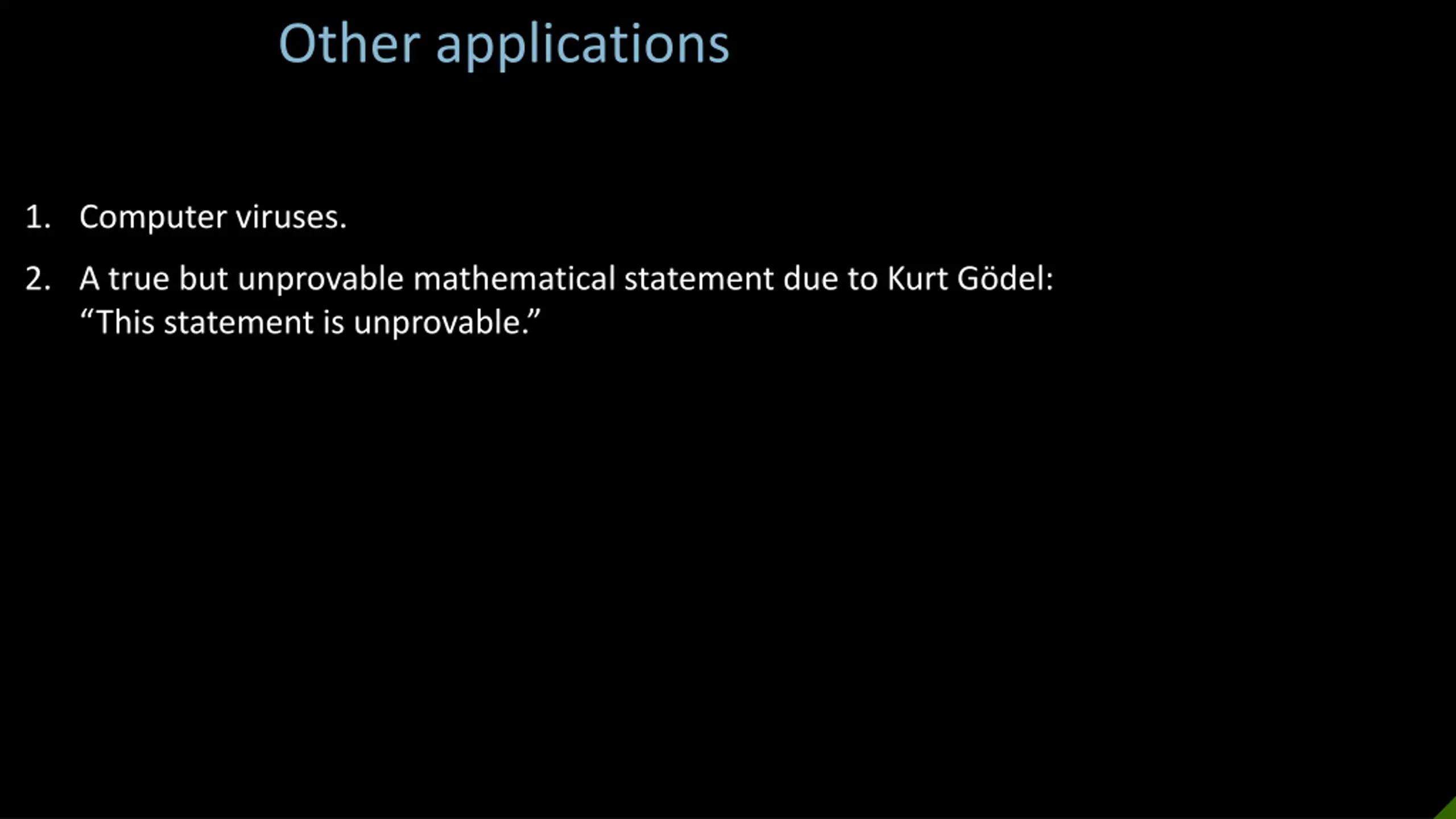 Other applications

1. Computer viruses.

2. A true but unprovable mathematical statement due to Kurt Gödel: “This statement is unprovable.”